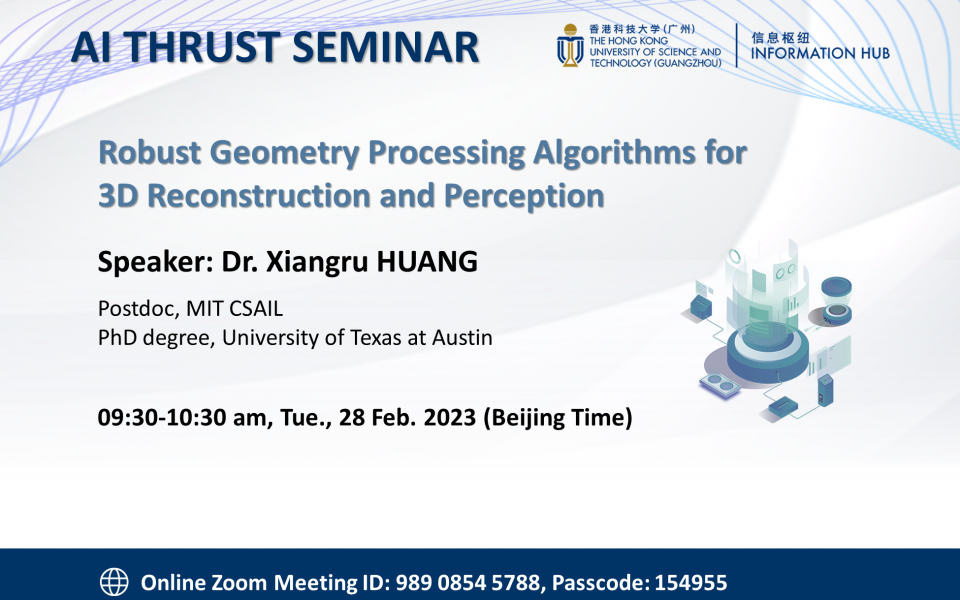 AI THRUST SEMINAR

香港科技大学（广州）
THE HONG KONG UNIVERSITY OF SCIENCE AND TECHNOLOGY (GUANGZHOU)

信息枢纽
INFORMATION HUB

Robust Geometry Processing Algorithms for 3D Reconstruction and Perception

Speaker: Dr. Xiangru HUANG

Postdoc, MIT CSAIL
PhD degree, University of Texas at Austin

09:30-10:30 am, Tue., 28 Feb. 2023 (Beijing Time)

Online Zoom Meeting ID: 989 0854 5788, Passcode: 154955